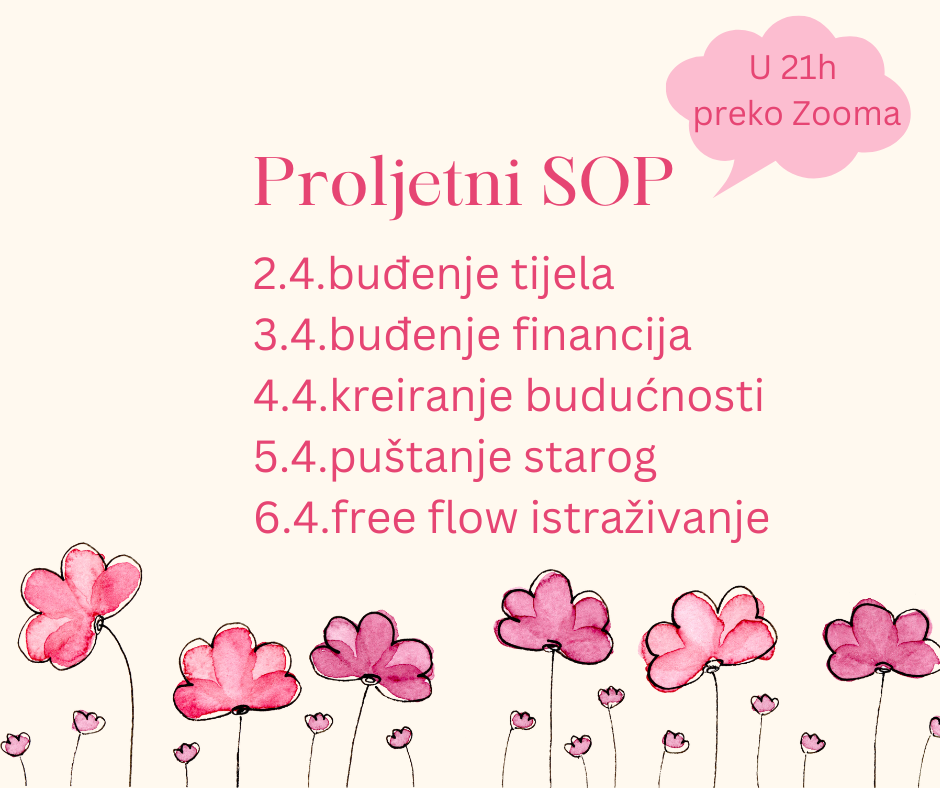 U 21h
preko Zooma

Proljetni SOP

2.4.buđenje tijela
3.4.buđenje financija
4.4.kreiranje budućnosti
5.4.puštanje starog
6.4.free flow istraživanje